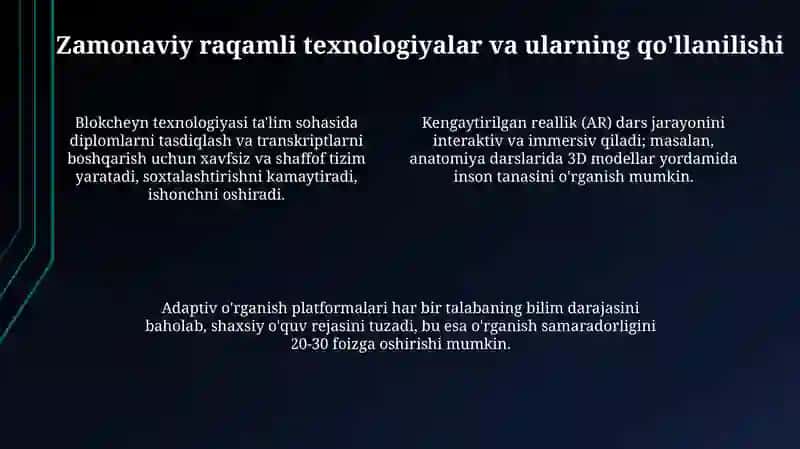 Zamonaviy raqamli texnologiyalar va ularning qo'llanilishi

Blokcheyn texnologiyasi ta'lim sohasida diplomlarni tasdiqlash va transkriptlarni boshqarish uchun xavfsiz va shaffof tizim yaratadi, soxtalashtirishni kamaytiradi, ishonchni oshiradi.

Kengaytirilgan reallik (AR) dars jarayonini interaktiv va immersiv qiladi; masalan, anatomiya darslarida 3D modellar yordamida inson tanasini o'rganish mumkin.

Adaptiv o'rganish platformalari har bir talabaning bilim darajasini baholab, shaxsiy o'quv rejasini tuzadi, bu esa o'rganish samaradorligini 20-30 foizga oshirishi mumkin.